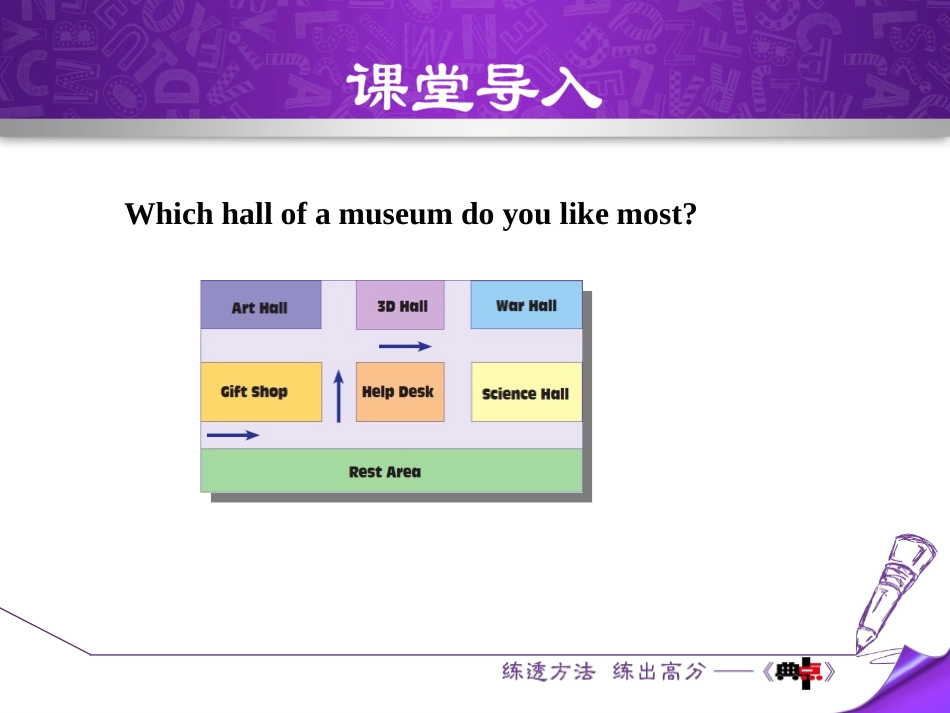 课堂导入

Which hall of a museum do you like most?

Art Hall
3D Hall
War Hall
Gift Shop
Help Desk
Science Hall
Rest Area

练透方法 练出高分 ——《典点》